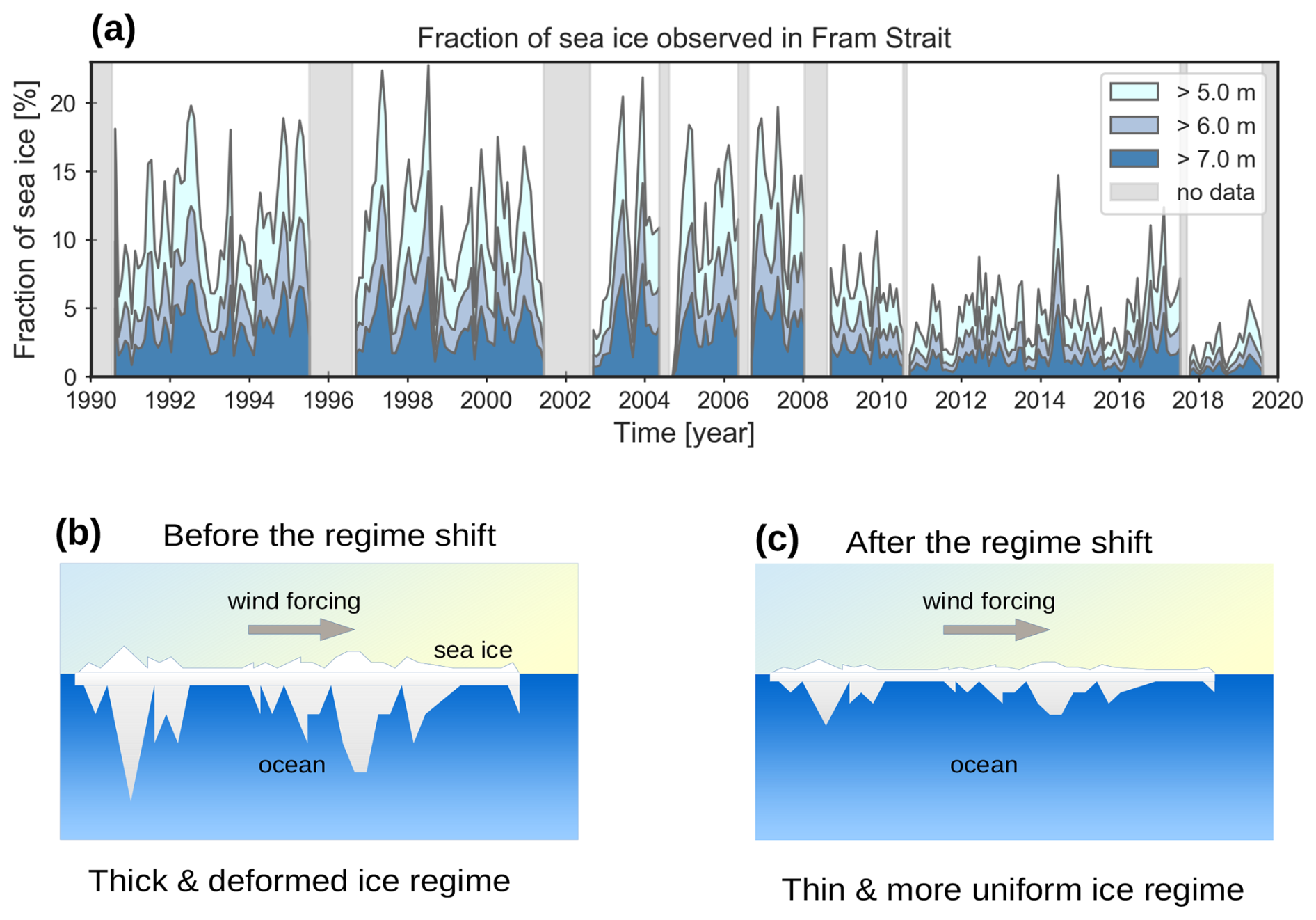 (a)
Fraction of sea ice observed in Fram Strait

Fraction of sea ice [%]
20
15
10
5
0

> 5.0 m
> 6.0 m
> 7.0 m
no data

1990 1992 1994 1996 1998 2000 2002 2004 2006 2008 2010 2012 2014 2016 2018 2020
Time [year]

(b) Before the regime shift

wind forcing
sea ice
ocean

Thick & deformed ice regime

(c) After the regime shift

wind forcing
ocean

Thin & more uniform ice regime